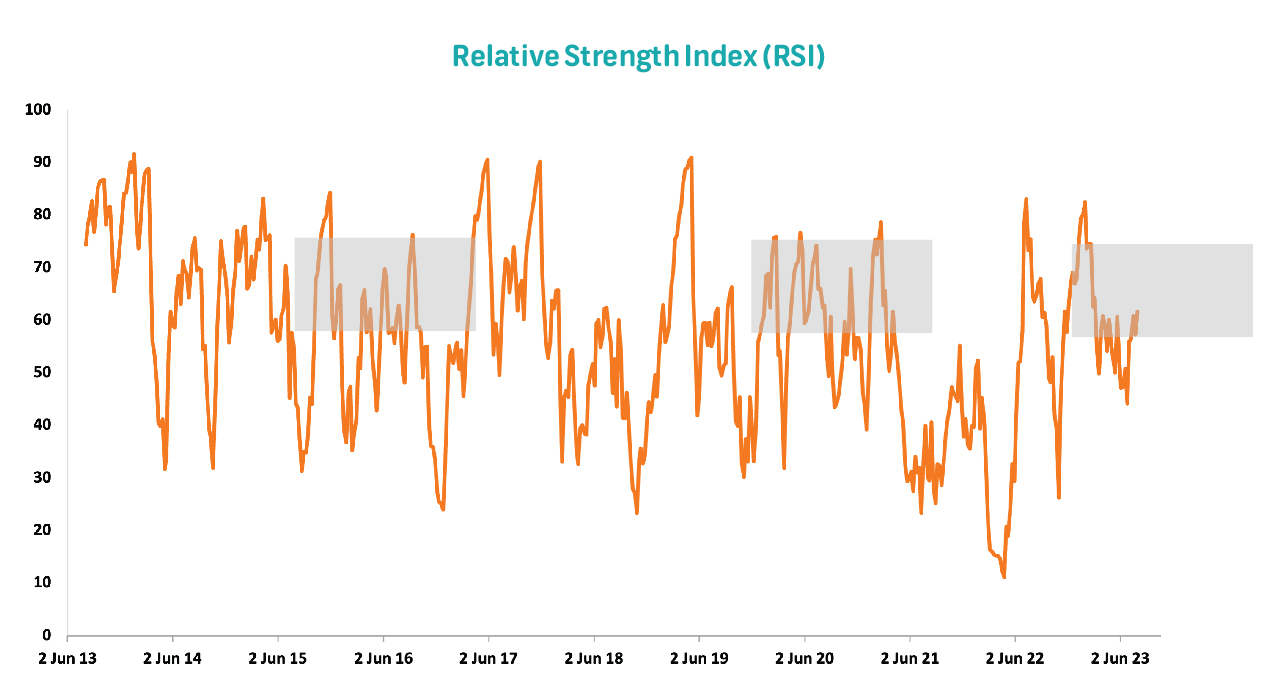 Relative Strength Index (RSI)

100
90
80
70
60
50
40
30
20
10
0

2 Jun 13
2 Jun 14
2 Jun 15
2 Jun 16
2 Jun 17
2 Jun 18
2 Jun 19
2 Jun 20
2 Jun 21
2 Jun 22
2 Jun 23